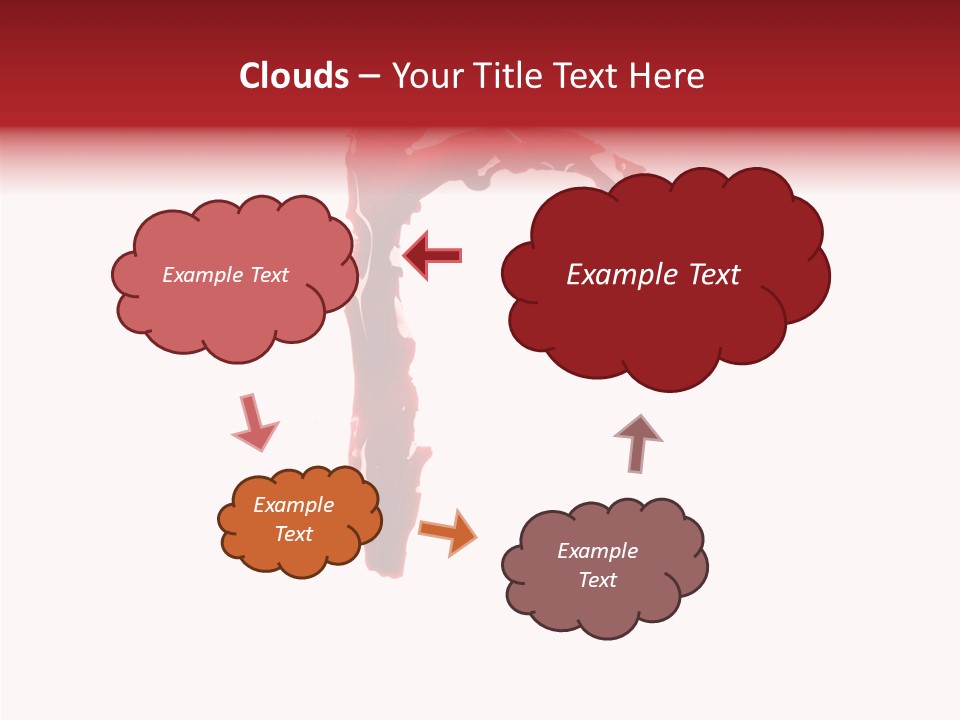 Clouds – Your Title Text Here

Example Text

Example Text

Example Text

Example Text